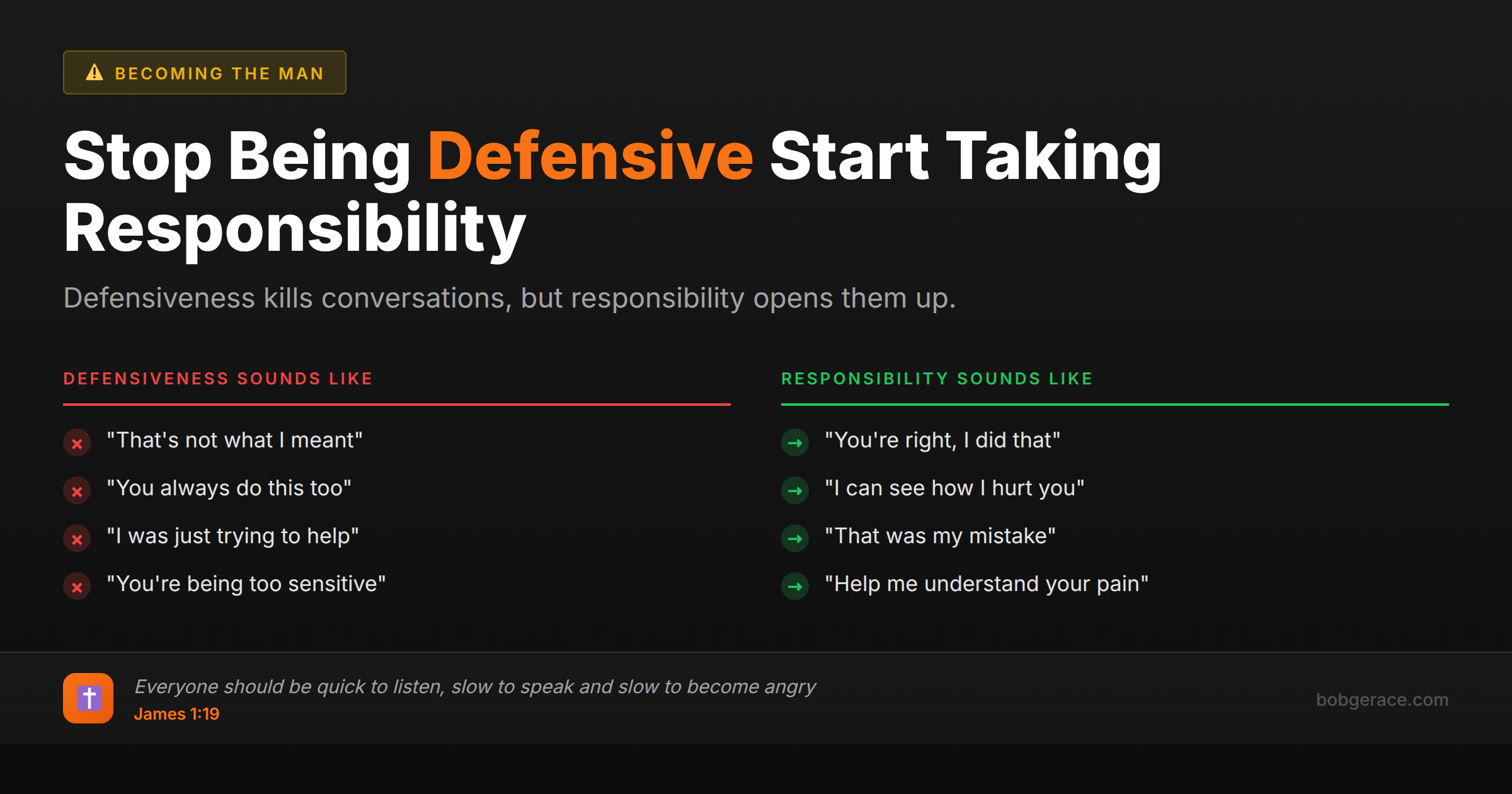 BECOMING THE MAN

Stop Being Defensive Start Taking Responsibility

Defensiveness kills conversations, but responsibility opens them up.

DEFENSIVENESS SOUNDS LIKE

"That's not what I meant"

"You always do this too"

"I was just trying to help"

"You're being too sensitive"

RESPONSIBILITY SOUNDS LIKE

"You're right, I did that"

"I can see how I hurt you"

"That was my mistake"

"Help me understand your pain"

Everyone should be quick to listen, slow to speak and slow to become angry
James 1:19

bobgerace.com